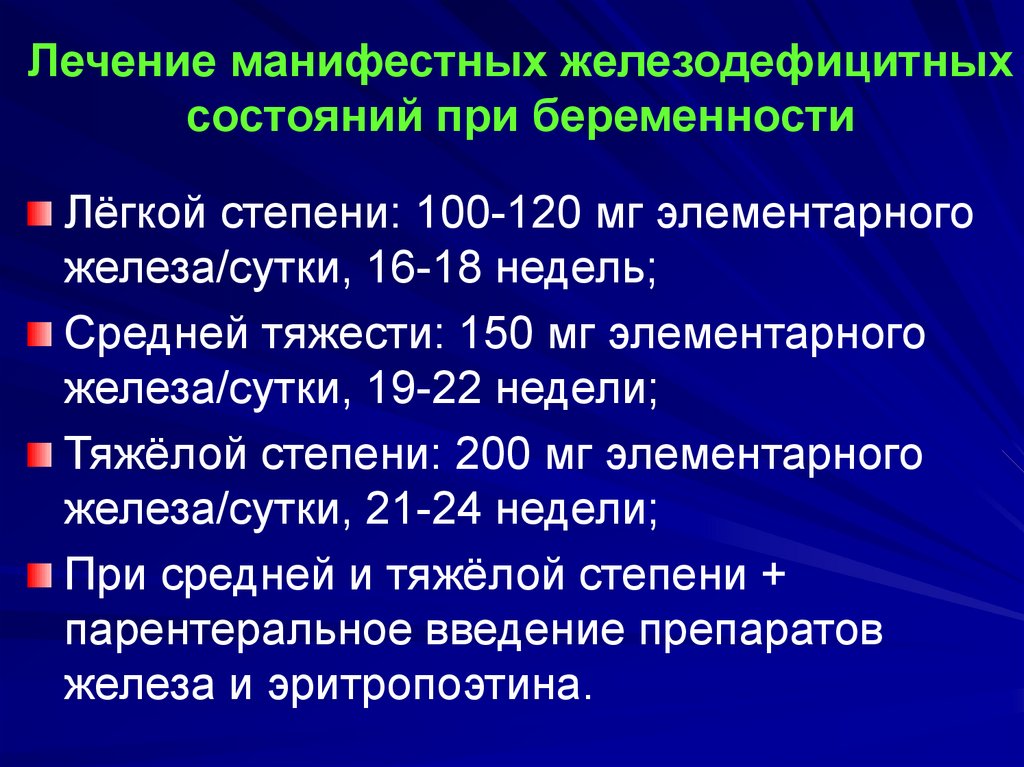 Лечение манифестных железодефицитных состояний при беременности

Лёгкой степени: 100-120 мг элементарного железа/сутки, 16-18 недель;

Средней тяжести: 150 мг элементарного железа/сутки, 19-22 недели;

Тяжёлой степени: 200 мг элементарного железа/сутки, 21-24 недели;

При средней и тяжёлой степени + парентеральное введение препаратов железа и эритропоэтина.